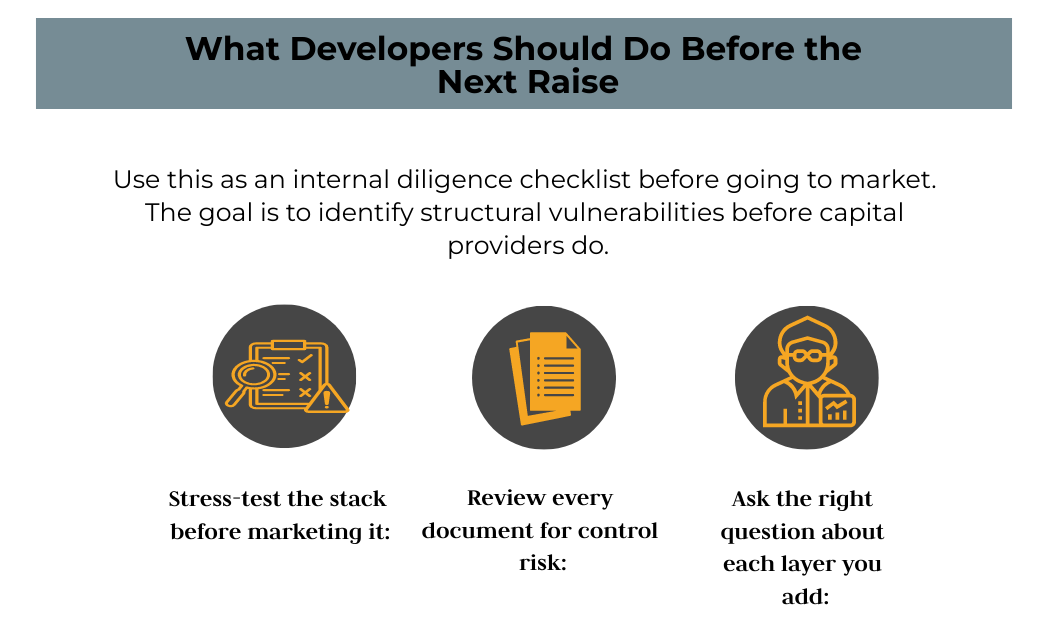 What Developers Should Do Before the Next Raise

Use this as an internal diligence checklist before going to market. The goal is to identify structural vulnerabilities before capital providers do.

Stress-test the stack before marketing it:

Review every document for control risk:

Ask the right question about each layer you add: